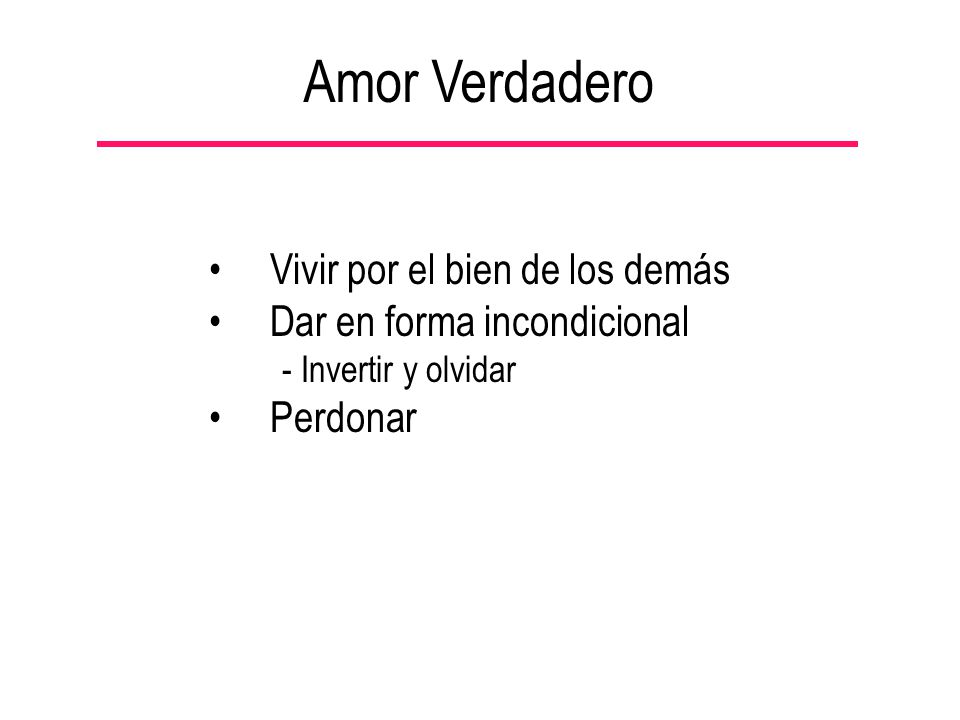 Amor Verdadero

• Vivir por el bien de los demás
• Dar en forma incondicional
  - Invertir y olvidar
• Perdonar